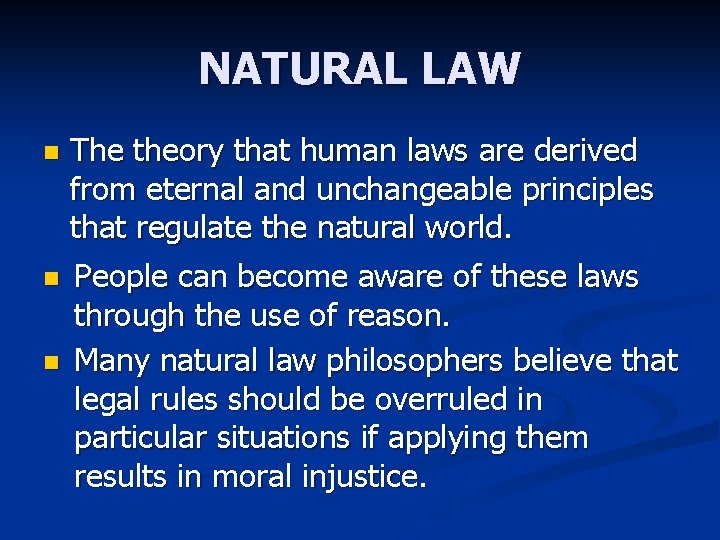 NATURAL LAW

- The theory that human laws are derived from eternal and unchangeable principles that regulate the natural world.
- People can become aware of these laws through the use of reason.
- Many natural law philosophers believe that legal rules should be overruled in particular situations if applying them results in moral injustice.